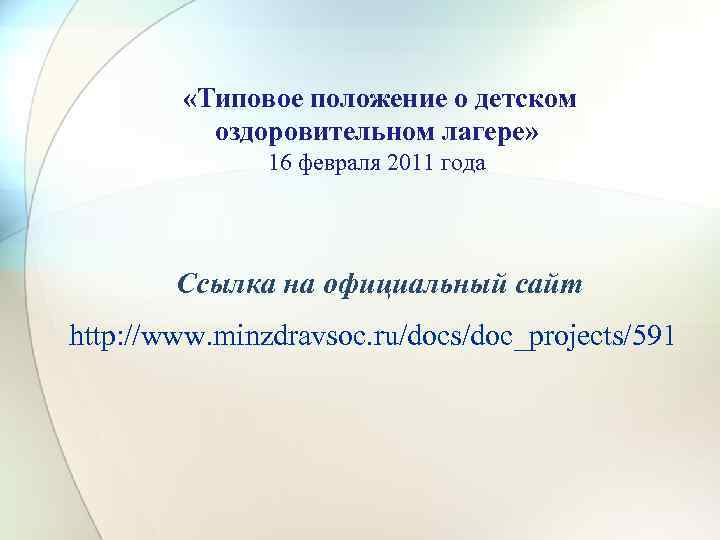 «Типовое положение о детском оздоровительном лагере»
16 февраля 2011 года

Ссылка на официальный сайт

http://www.minzdravsoc.ru/docs/doc_projects/591